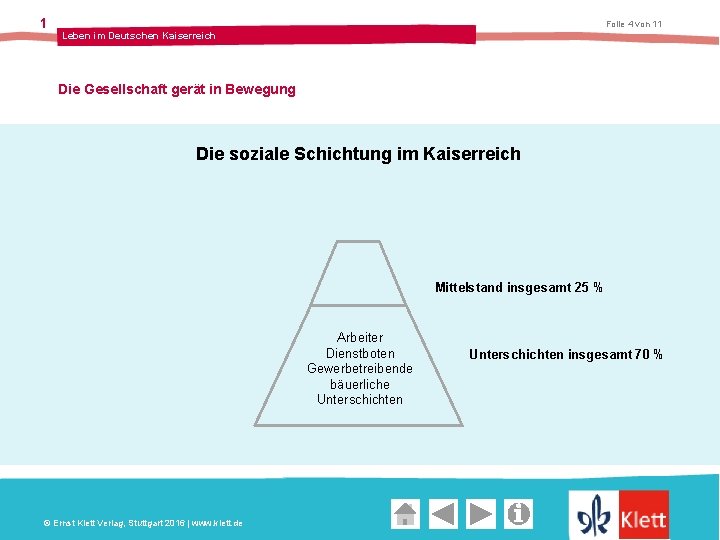 1

Leben im Deutschen Kaiserreich

Folie 4 von 11

Die Gesellschaft gerät in Bewegung

Die soziale Schichtung im Kaiserreich

Mittelstand insgesamt 25 %

Arbeiter
Dienstboten
Gewerbetreibende
bäuerliche
Unterschichten

Unterschichten insgesamt 70 %

© Ernst Klett Verlag, Stuttgart 2016 | www.klett.de

Klett